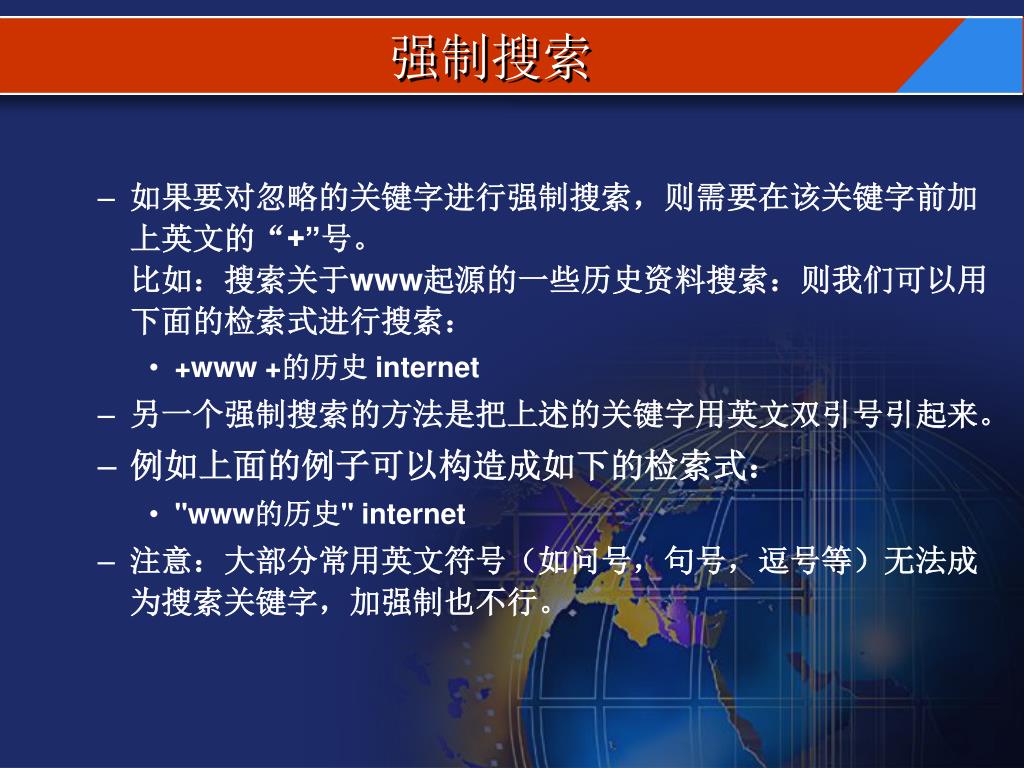 强制搜索

– 如果要对忽略的关键字进行强制搜索，则需要在该关键字前加上英文的 “+”号。
比如：搜索关于www起源的一些历史资料搜索：则我们可以用下面的检索式进行搜索：

• +www +的历史 internet

– 另一个强制搜索的方法是把上述的关键字用英文双引号引起来。

– 例如上面的例子可以构造成如下的检索式：

• "www的历史" internet

– 注意：大部分常用英文符号（如问号，句号，逗号等）无法成为搜索关键字，加强制也不行。